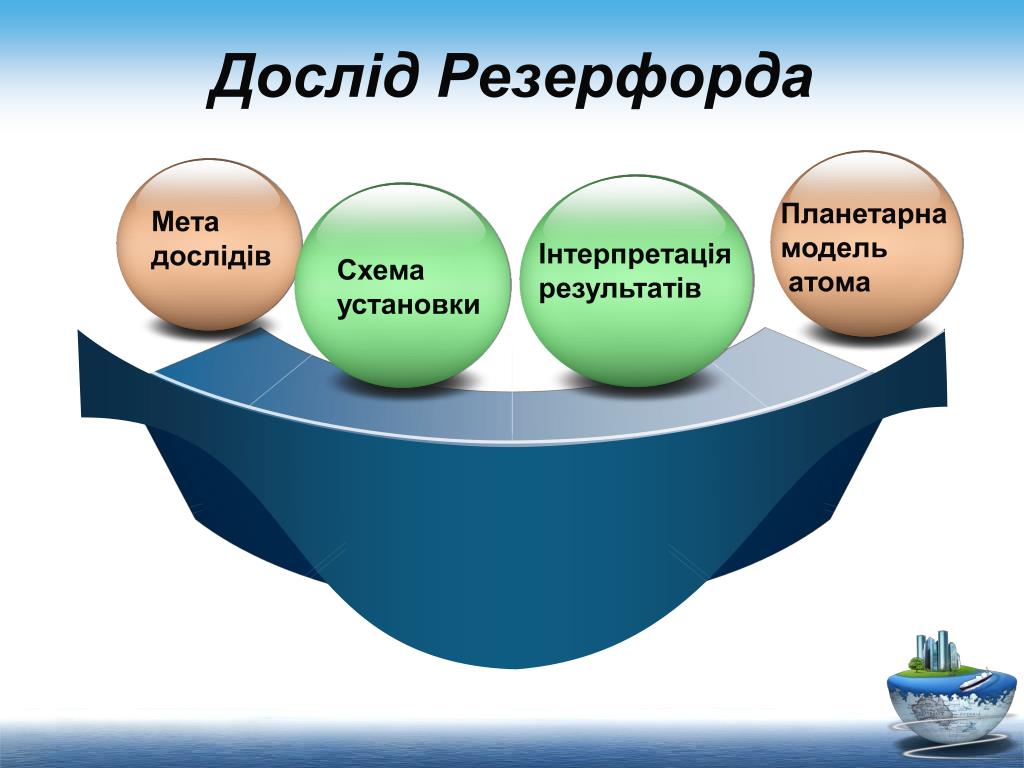 Дослід Резерфорда

Мета дослідів

Схема установки

Інтерпретація результатів

Планетарна модель атома